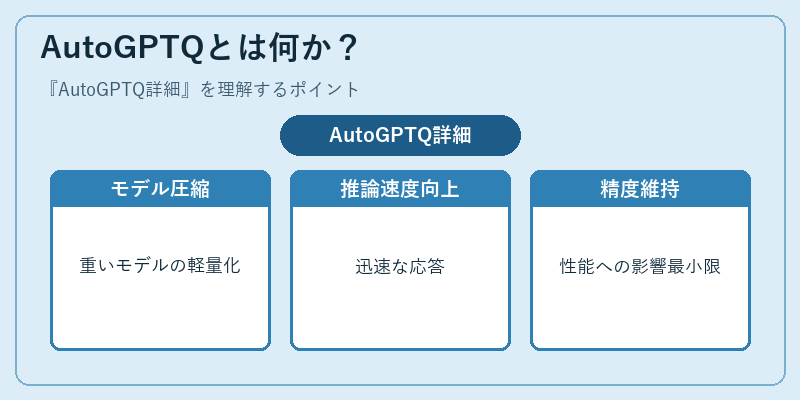 AutoGPTQとは何か？

『AutoGPTQ詳細』を理解するポイント

AutoGPTQ詳細

モデル圧縮

重いモデルの軽量化

推論速度向上

迅速な応答

精度維持

性能への影響最小限